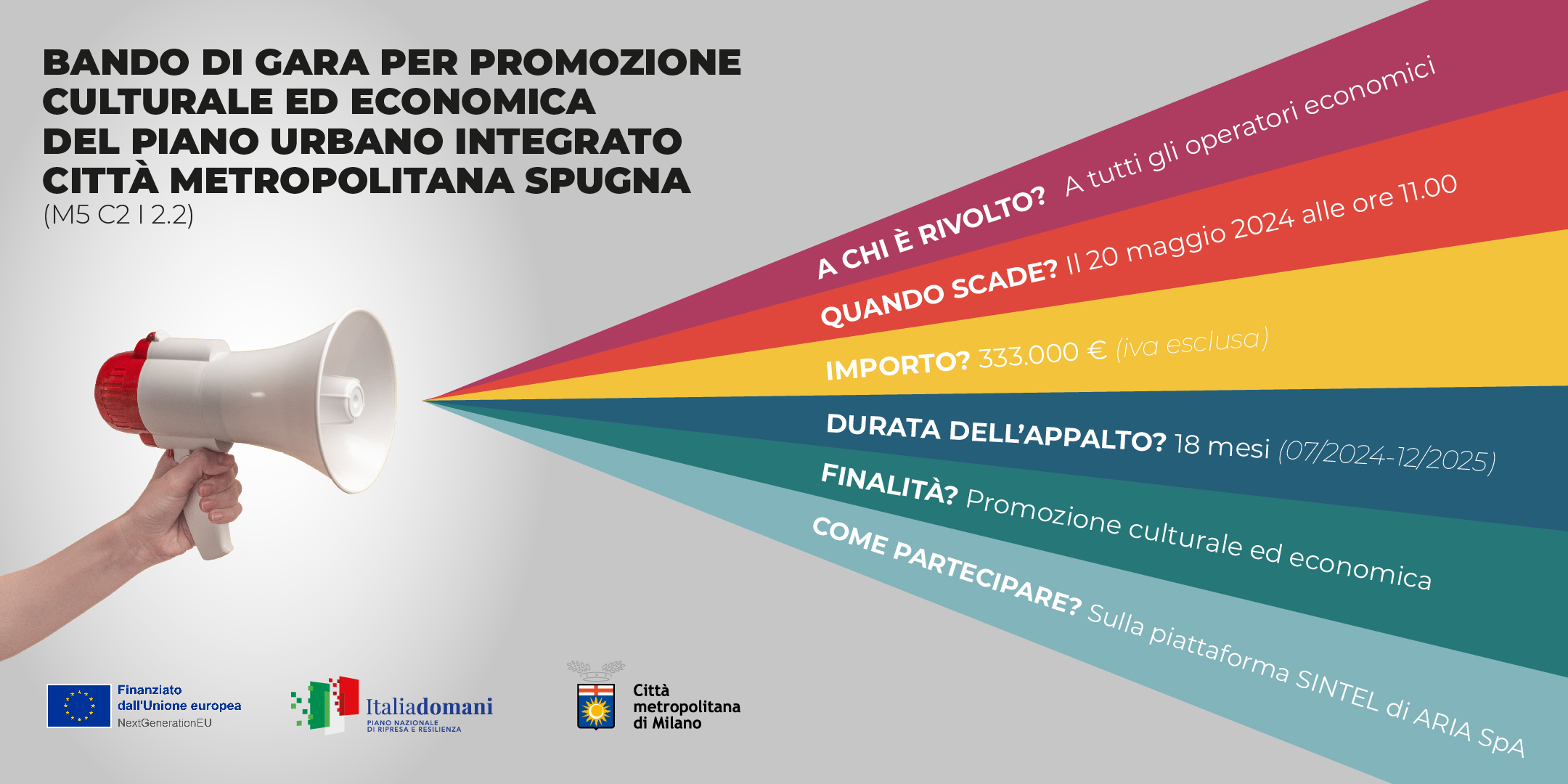 BANDO DI GARA PER PROMOZIONE CULTURALE ED ECONOMICA DEL PIANO URBANO INTEGRATO CITTÀ METROPOLITANA SPUGNA
(M5 C2 I 2.2)

A CHI È RIVOLTO? A tutti gli operatori economici

QUANDO SCADE? Il 20 maggio 2024 alle ore 11.00

IMPORTO? 333.000 € (iva esclusa)

DURATA DELL'APPALTO? 18 mesi (07/2024-12/2025)

FINALITÀ? Promozione culturale ed economica

COME PARTECIPARE? Sulla piattaforma SINTEL di ARIA SpA

Finanziato dall'Unione europea
NextGenerationEU

Italiadomani
PIANO NAZIONALE DI RIPRESA E RESILIENZA

Città metropolitana di Milano